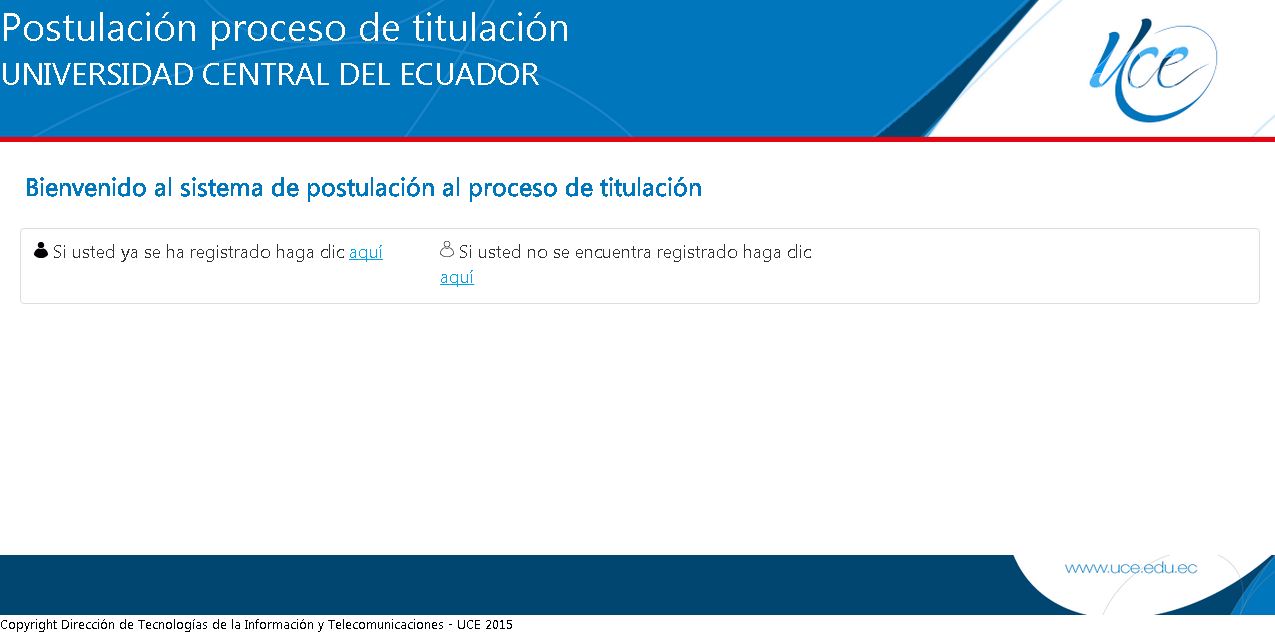 Postulación proceso de titulación
UNIVERSIDAD CENTRAL DEL ECUADOR

UCE

Bienvenido al sistema de postulación al proceso de titulación

Si usted ya se ha registrado haga clic aquí

Si usted no se encuentra registrado haga clic aquí

www.uce.edu.ec

Copyright Dirección de Tecnologías de la Información y Telecomunicaciones - UCE 2015